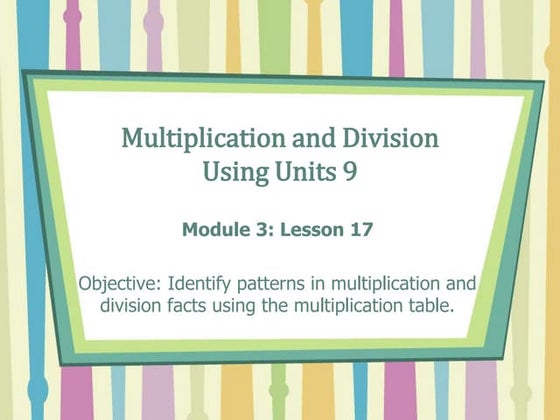 Multiplication and Division Using Units 9

Module 3: Lesson 17

Objective: Identify patterns in multiplication and division facts using the multiplication table.